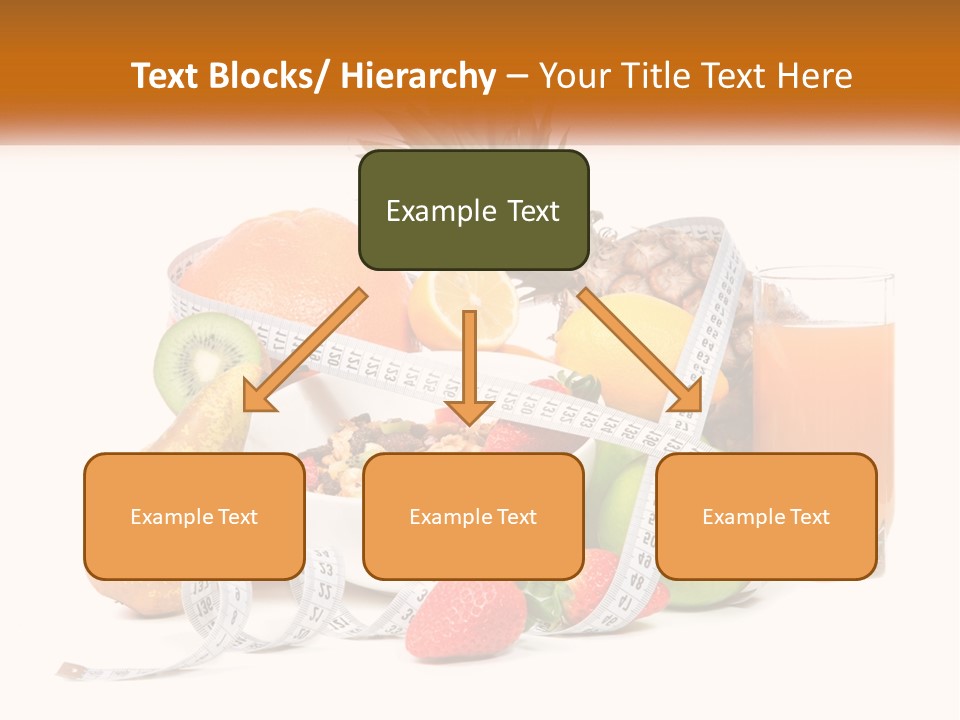 Text Blocks/ Hierarchy – Your Title Text Here

Example Text

Example Text

Example Text

Example Text